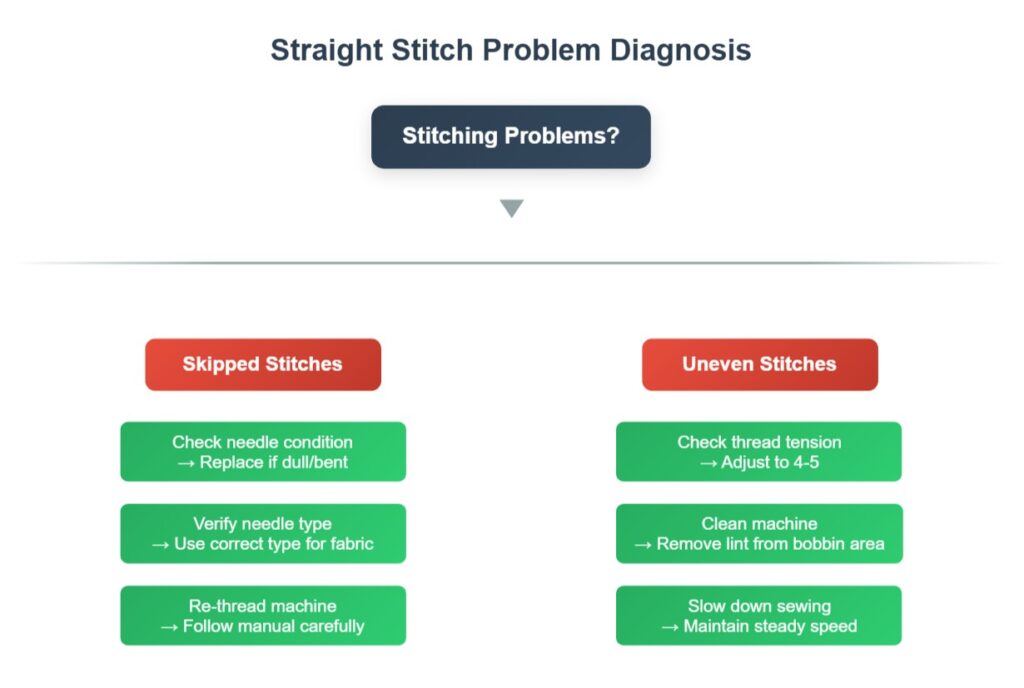 Straight Stitch Problem Diagnosis

Stitching Problems?

Skipped Stitches

Check needle condition
→ Replace if dull/bent

Verify needle type
→ Use correct type for fabric

Re-thread machine
→ Follow manual carefully

Uneven Stitches

Check thread tension
→ Adjust to 4-5

Clean machine
→ Remove lint from bobbin area

Slow down sewing
→ Maintain steady speed